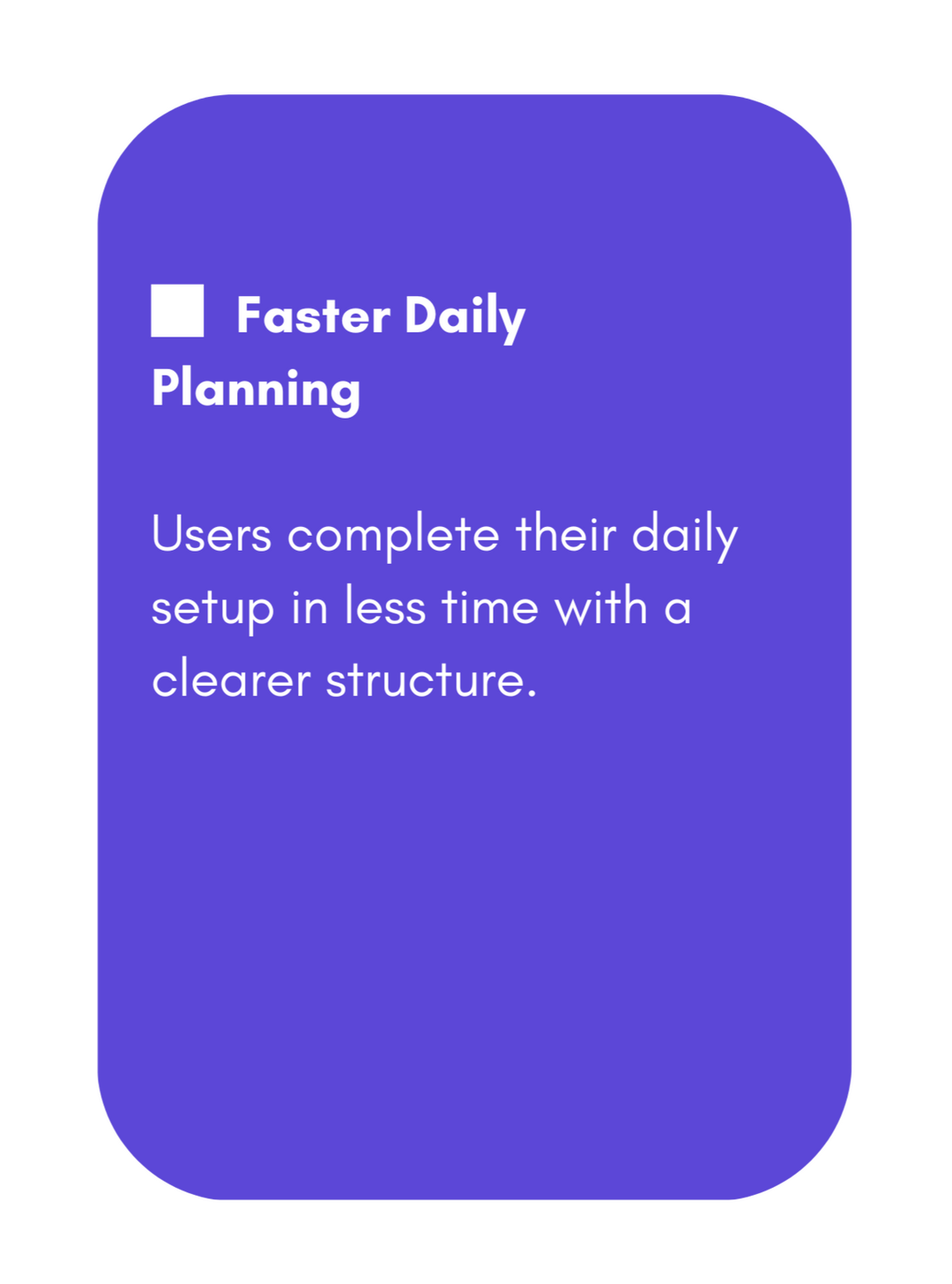 Faster Daily Planning

Users complete their daily setup in less time with a clearer structure.